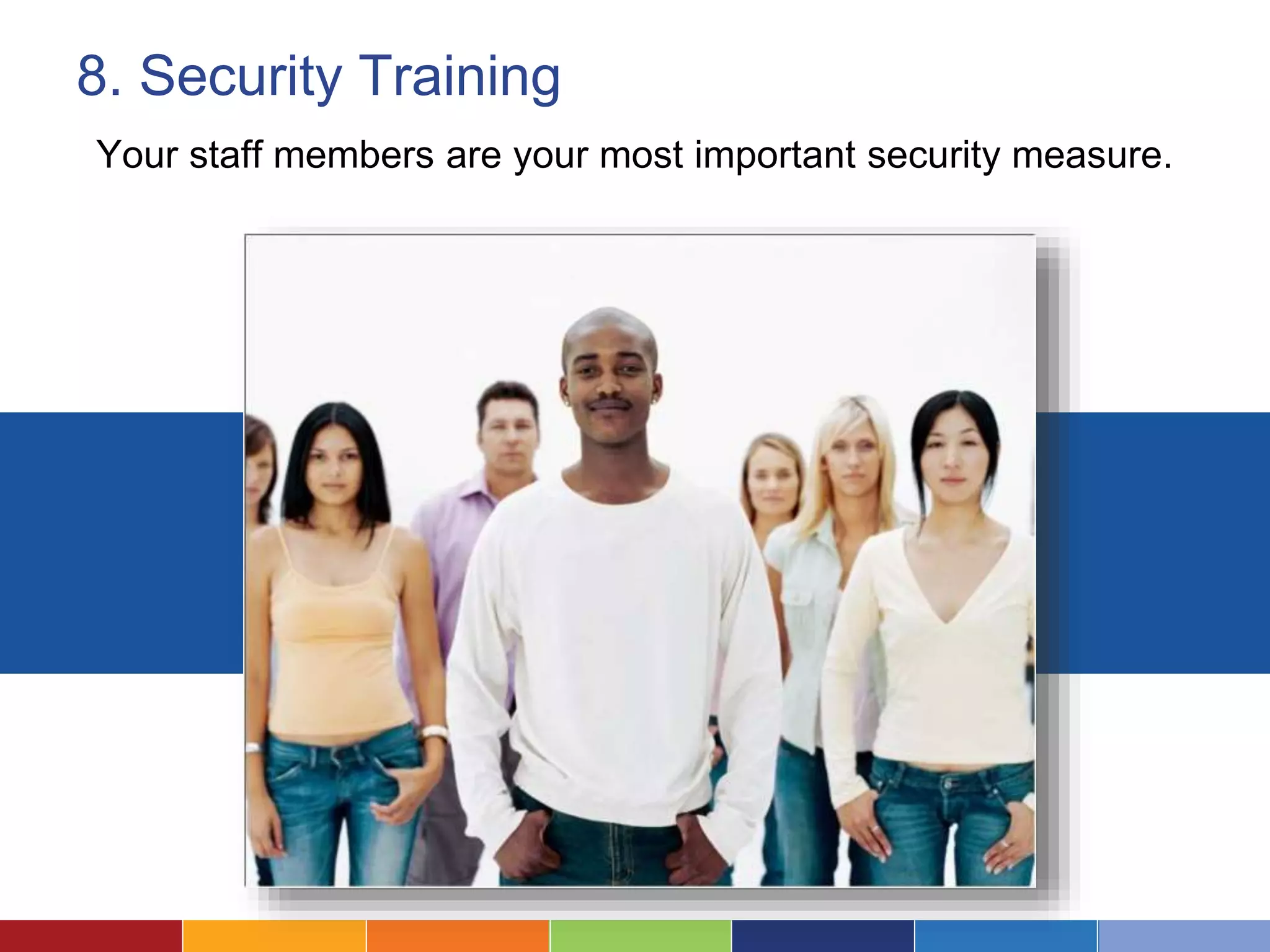 8. Security Training

Your staff members are your most important security measure.